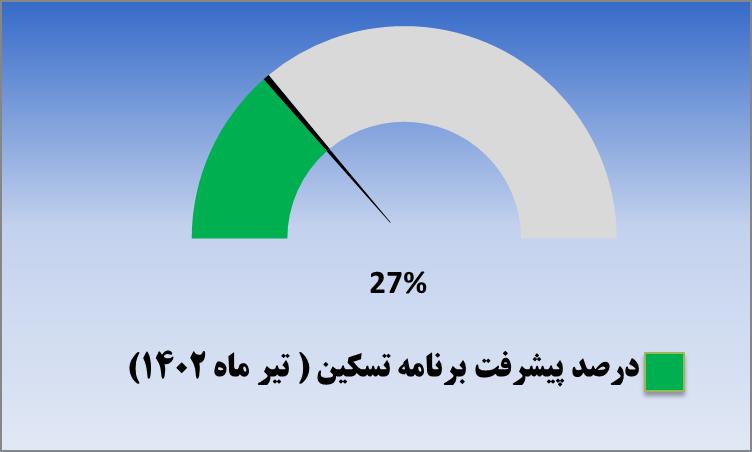 27%

درصد پیشرفت برنامه تسکین ( تیر ماه ۱۴۰۲)